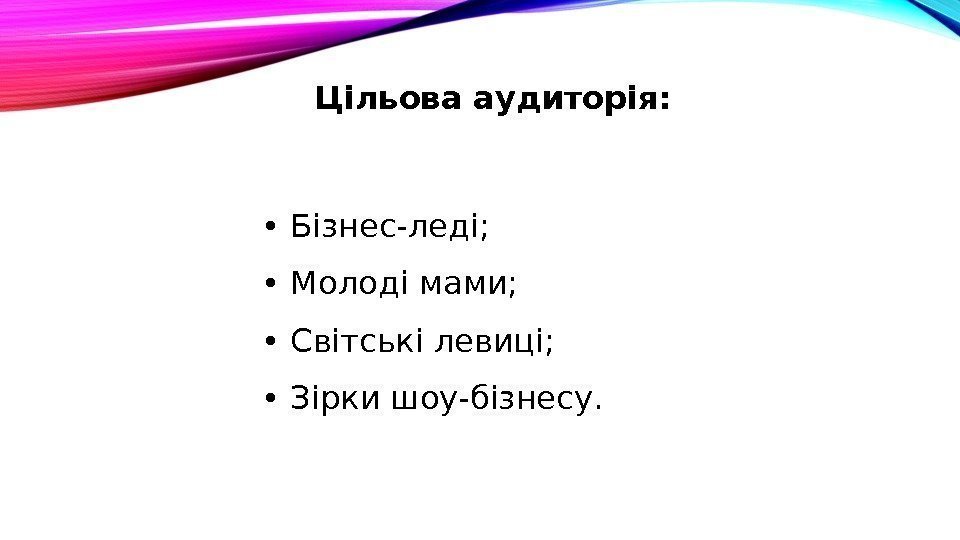 Цільова аудиторія:

• Бізнес-леді;
• Молоді мами;
• Світські левиці;
• Зірки шоу-бізнесу.